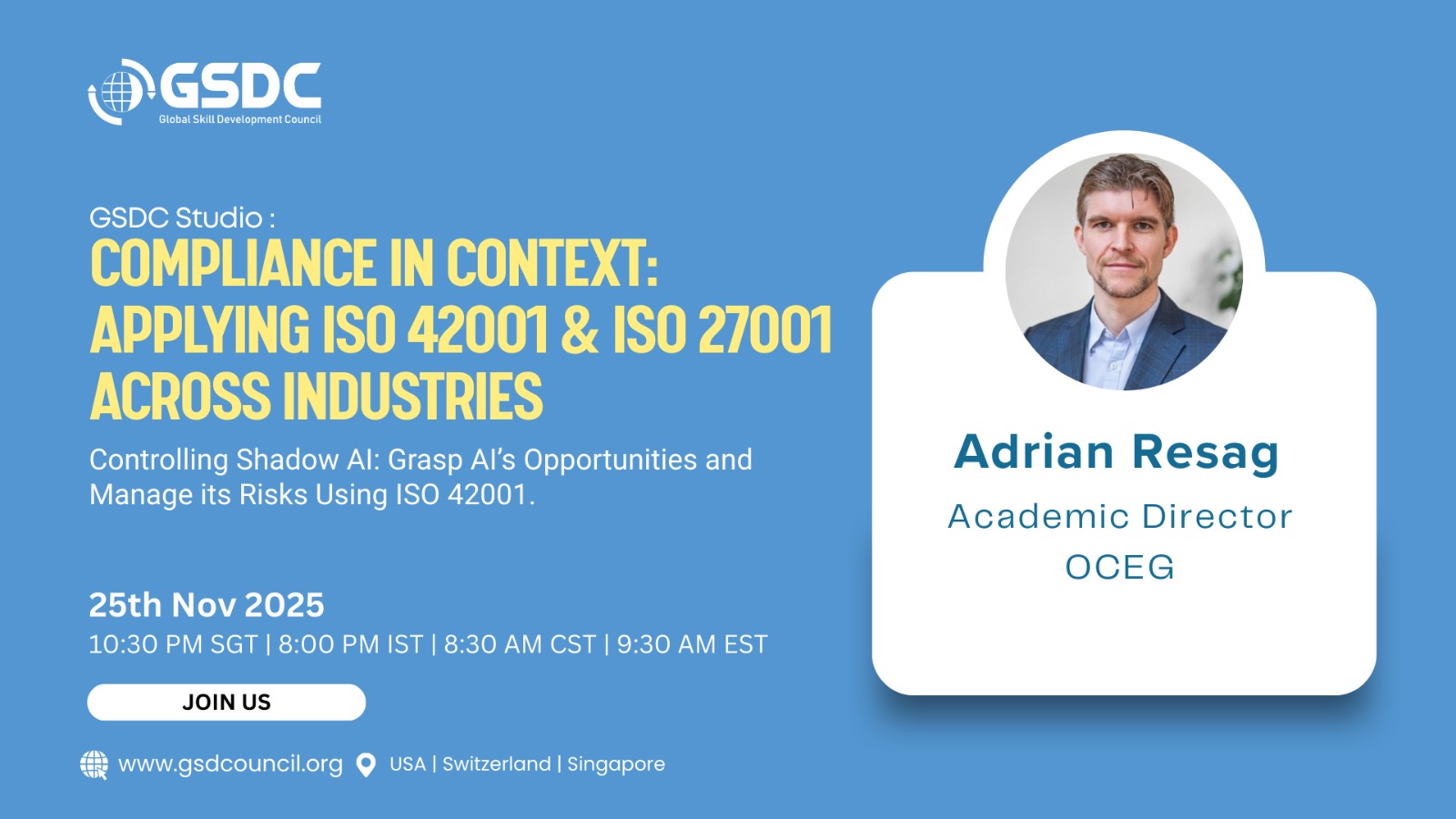 GSDC
Global Skill Development Council

GSDC Studio :
COMPLIANCE IN CONTEXT: APPLYING ISO 42001 & ISO 27001 ACROSS INDUSTRIES

Controlling Shadow AI: Grasp AI's Opportunities and Manage its Risks Using ISO 42001.

25th Nov 2025
10:30 PM SGT | 8:00 PM IST | 8:30 AM CST | 9:30 AM EST

JOIN US

www.gsdcouncil.org USA | Switzerland | Singapore

Adrian Resag
Academic Director
OCEG